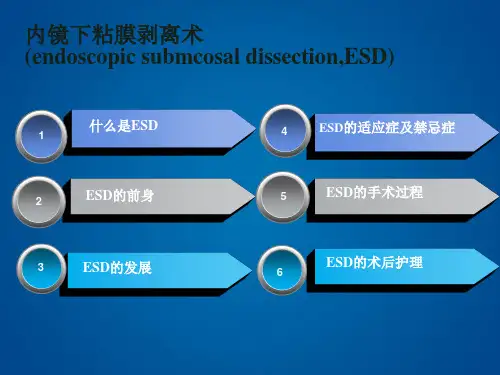 内镜下粘膜剥离术
(endoscopic submcosal dissection,ESD)

1
什么是ESD

2
ESD的前身

3
ESD的发展

4
ESD的适应症及禁忌症

5
ESD的手术过程

6
ESD的术后护理